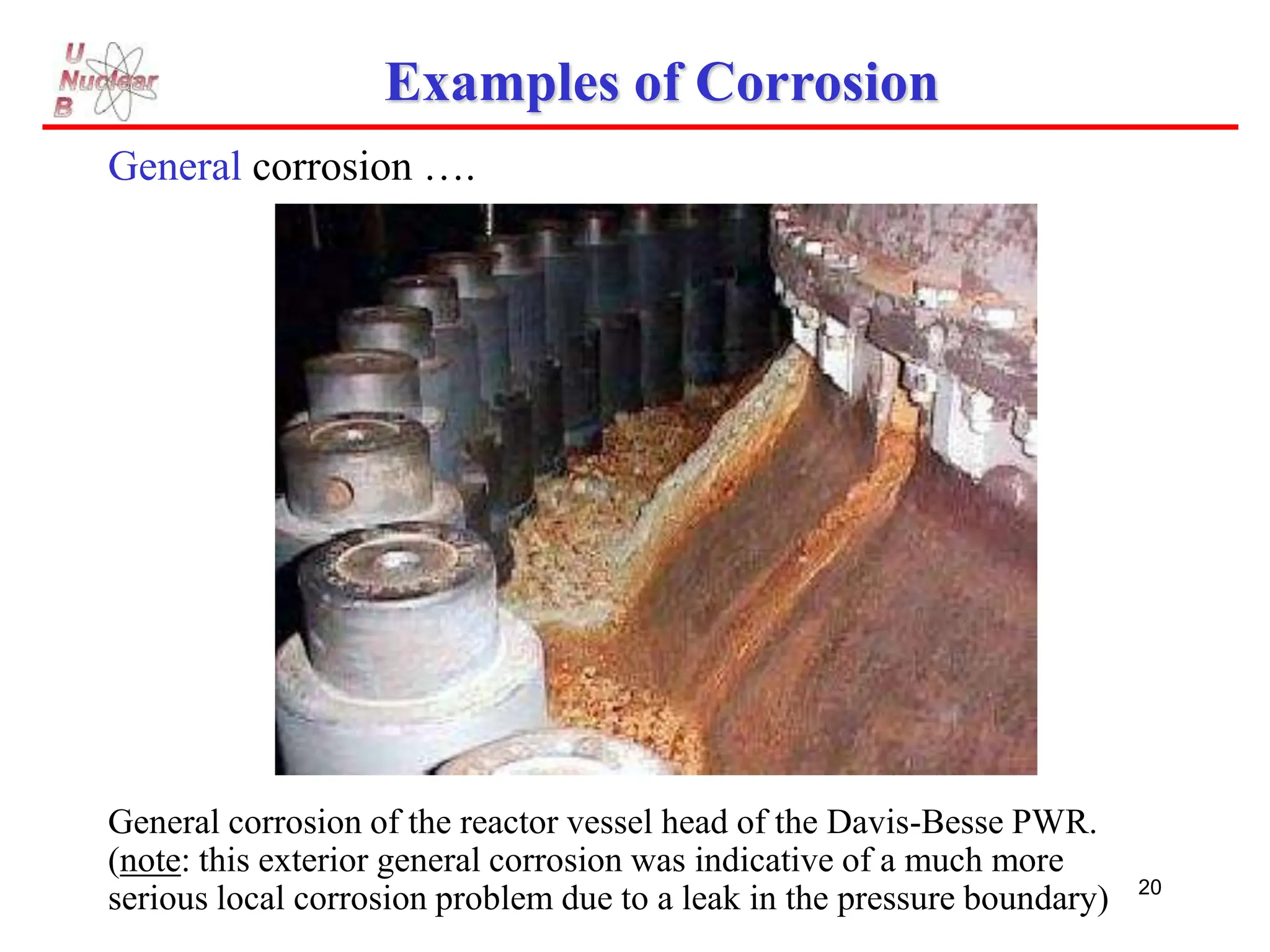 U
Nuclear
B

Examples of Corrosion

General corrosion ….

General corrosion of the reactor vessel head of the Davis-Besse PWR. (note: this exterior general corrosion was indicative of a much more serious local corrosion problem due to a leak in the pressure boundary)

20